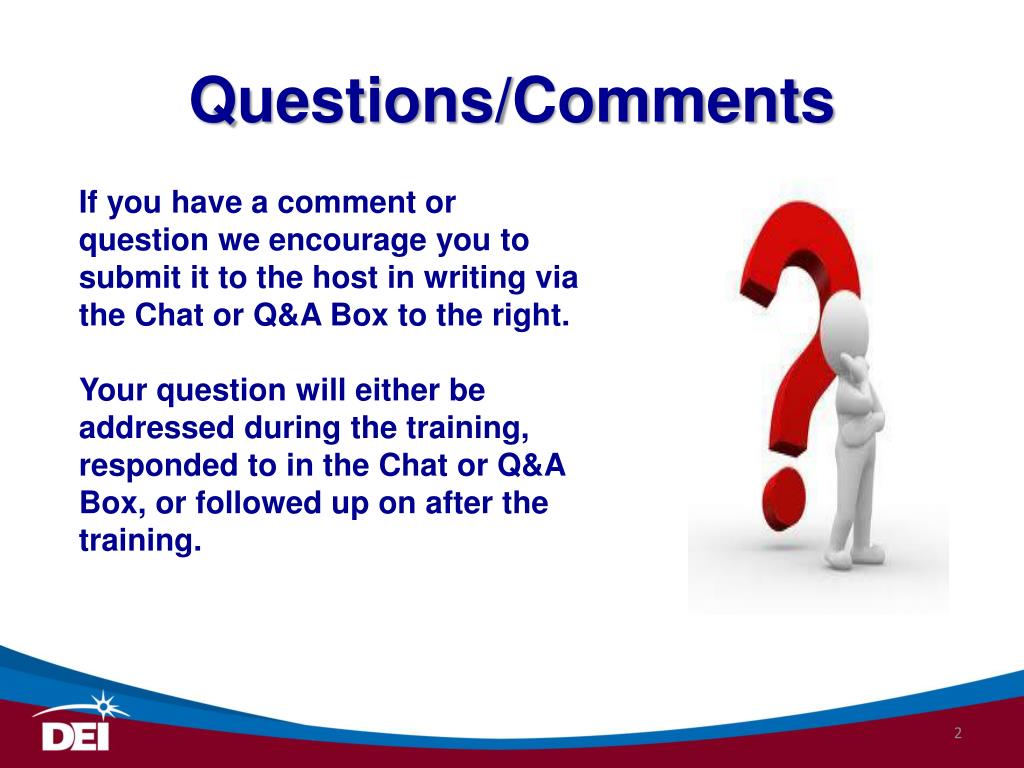 Questions/Comments

If you have a comment or question we encourage you to submit it to the host in writing via the Chat or Q&A Box to the right.

Your question will either be addressed during the training, responded to in the Chat or Q&A Box, or followed up on after the training.

DEI

2